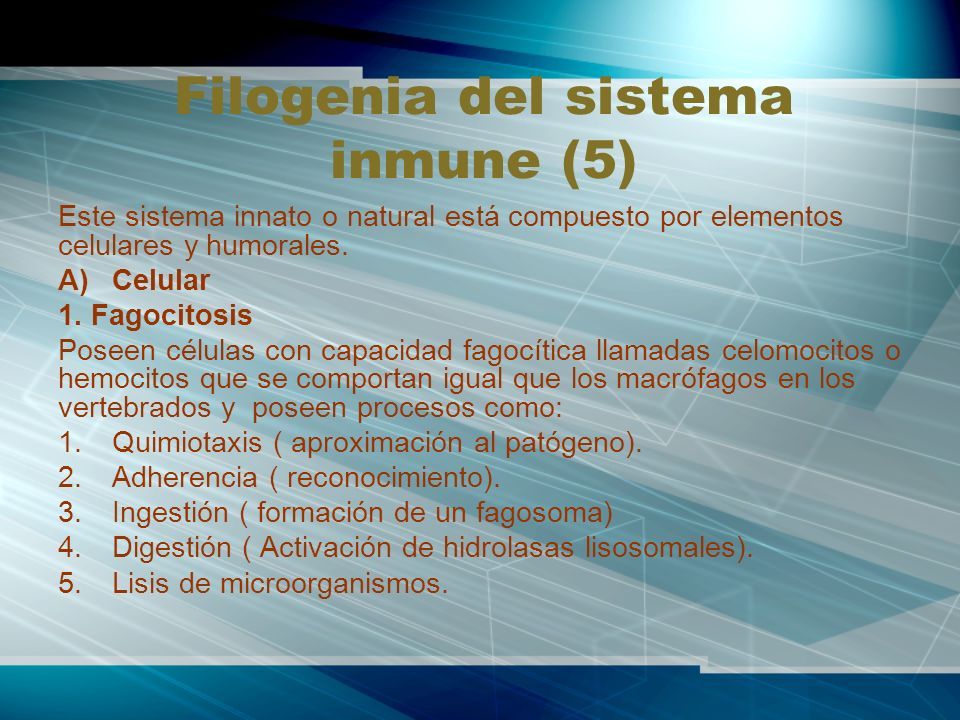 Filogenia del sistema inmune (5)

Este sistema innato o natural está compuesto por elementos celulares y humorales.

A) Celular

1. Fagocitosis

Poseen células con capacidad fagocítica llamadas celomocitos o hemocitos que se comportan igual que los macrófagos en los vertebrados y poseen procesos como:

1. Quimiotaxis ( aproximación al patógeno).
2. Adherencia ( reconocimiento).
3. Ingestión ( formación de un fagosoma)
4. Digestión ( Activación de hidrolasas lisosomales).
5. Lisis de microorganismos.